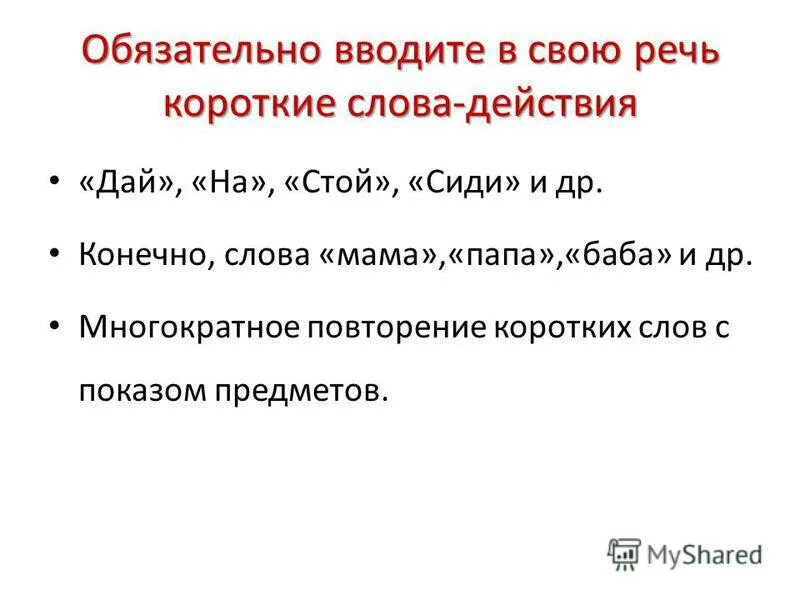 Обязательно вводите в свою речь короткие слова-действия

• «Дай», «На», «Стой», «Сиди» и др.

• Конечно, слова «мама»,«папа»,«баба» и др.

• Многократное повторение коротких слов с показом предметов.

MyShared